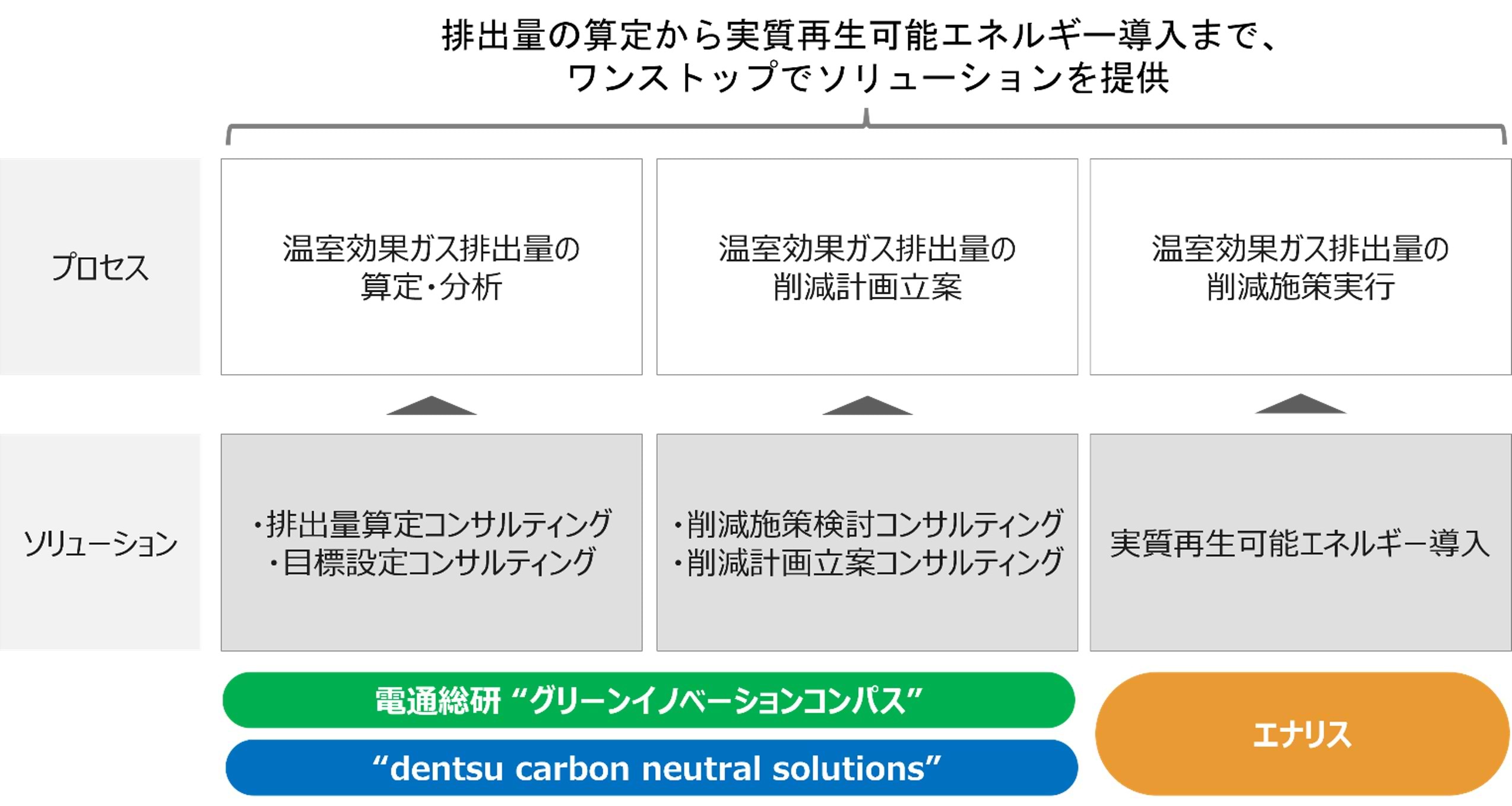 排出量の算定から実質再生可能エネルギー導入まで、
ワンストップでソリューションを提供

プロセス

温室効果ガス排出量の算定・分析

温室効果ガス排出量の削減計画立案

温室効果ガス排出量の削減施策実行

ソリューション

・排出量算定コンサルティング
・目標設定コンサルティング

・削減施策検討コンサルティング
・削減計画立案コンサルティング

実質再生可能エネルギー導入

電通総研 “グリーンイノベーションコンパス”

“dentsu carbon neutral solutions”

エナリス